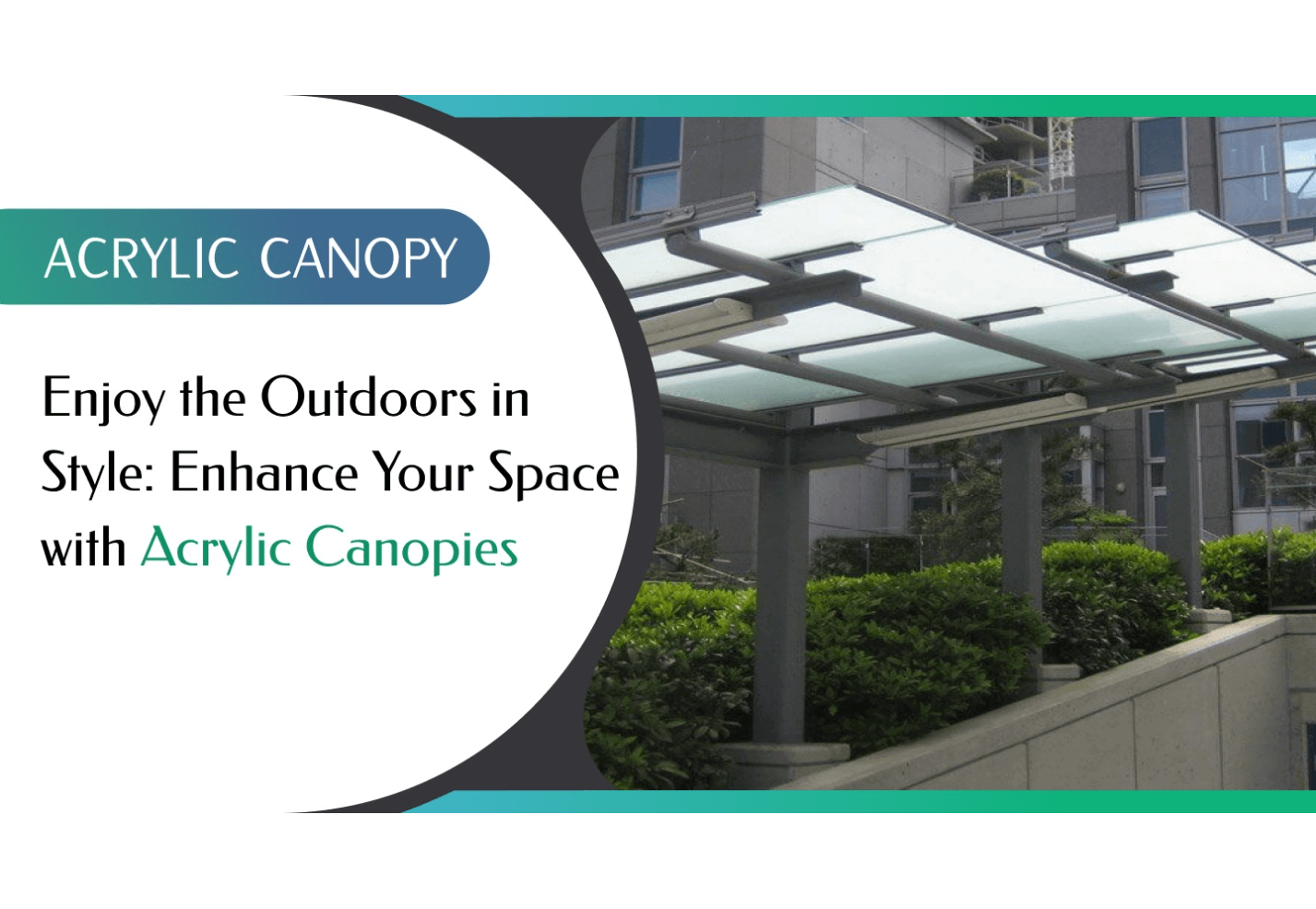 ACRYLIC CANOPY

Enjoy the Outdoors in Style: Enhance Your Space with Acrylic Canopies